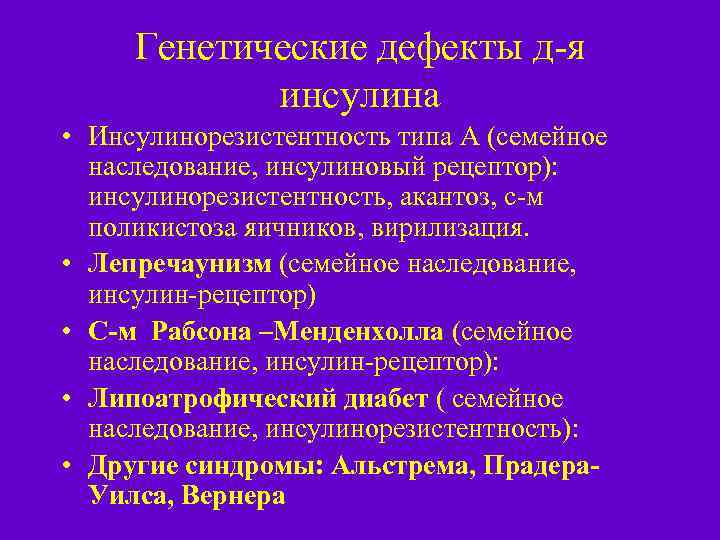 Генетические дефекты д-я инсулина

• Инсулинорезистентность типа А (семейное наследование, инсулиновый рецептор): инсулинорезистентность, акантоз, с-м поликистоза яичников, вирилизация.
• Лепречаунизм (семейное наследование, инсулин-рецептор)
• С-м Рабсона –Менденхолла (семейное наследование, инсулин-рецептор):
• Липоатрофический диабет ( семейное наследование, инсулинорезистентность):
• Другие синдромы: Альстрема, Прадера-Уилса, Вернера